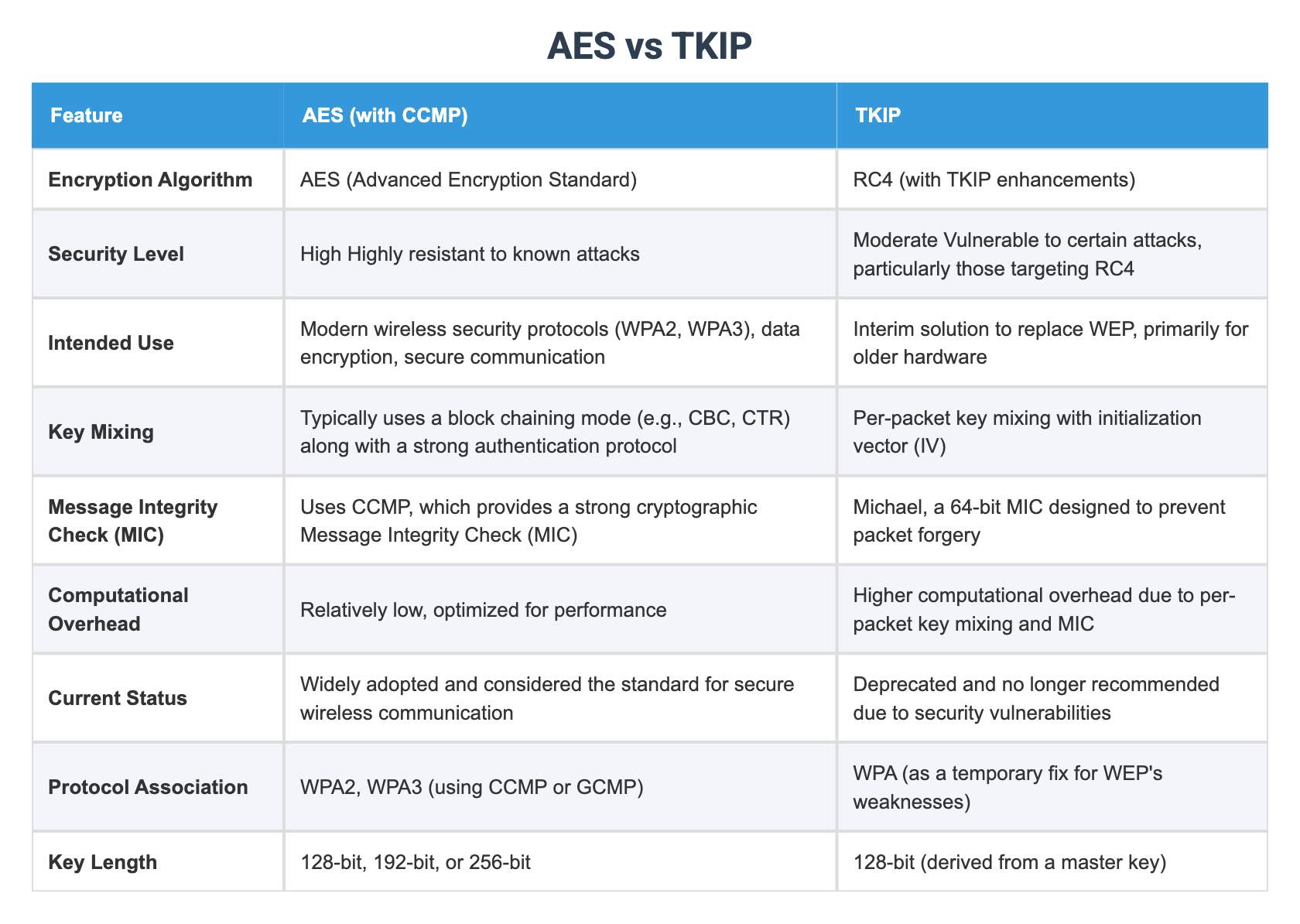 AES vs TKIP

| Feature | AES (with CCMP) | TKIP |
|---|---|---|
| Encryption Algorithm | AES (Advanced Encryption Standard) | RC4 (with TKIP enhancements) |
| Security Level | High Highly resistant to known attacks | Moderate Vulnerable to certain attacks, particularly those targeting RC4 |
| Intended Use | Modern wireless security protocols (WPA2, WPA3), data encryption, secure communication | Interim solution to replace WEP, primarily for older hardware |
| Key Mixing | Typically uses a block chaining mode (e.g., CBC, CTR) along with a strong authentication protocol | Per-packet key mixing with initialization vector (IV) |
| Message Integrity Check (MIC) | Uses CCMP, which provides a strong cryptographic Message Integrity Check (MIC) | Michael, a 64-bit MIC designed to prevent packet forgery |
| Computational Overhead | Relatively low, optimized for performance | Higher computational overhead due to per-packet key mixing and MIC |
| Current Status | Widely adopted and considered the standard for secure wireless communication | Deprecated and no longer recommended due to security vulnerabilities |
| Protocol Association | WPA2, WPA3 (using CCMP or GCMP) | WPA (as a temporary fix for WEP's weaknesses) |
| Key Length | 128-bit, 192-bit, or 256-bit | 128-bit (derived from a master key) |